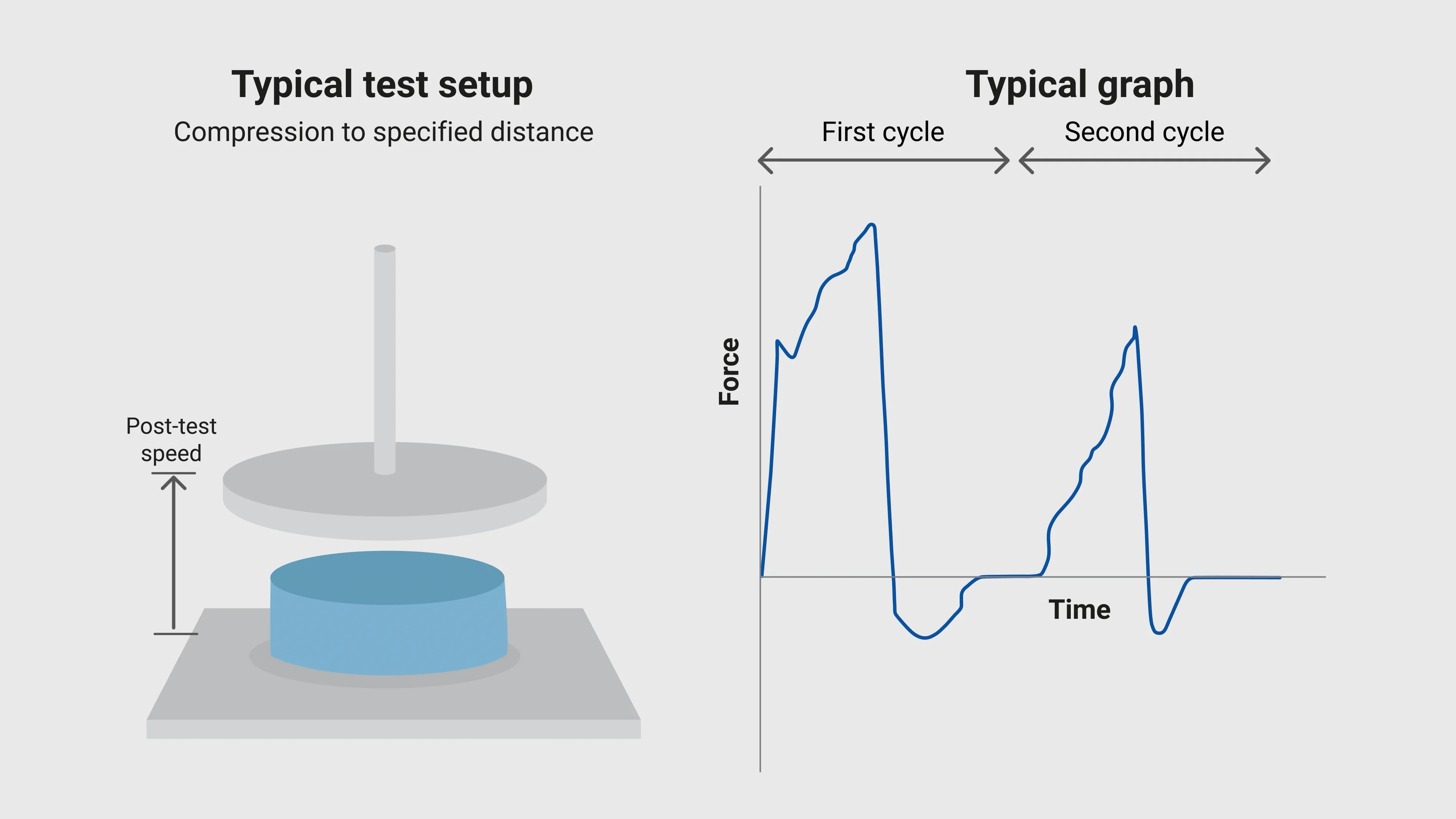 Typical test setup

Compression to specified distance

Post-test speed

Typical graph

First cycle

Second cycle

Force

Time